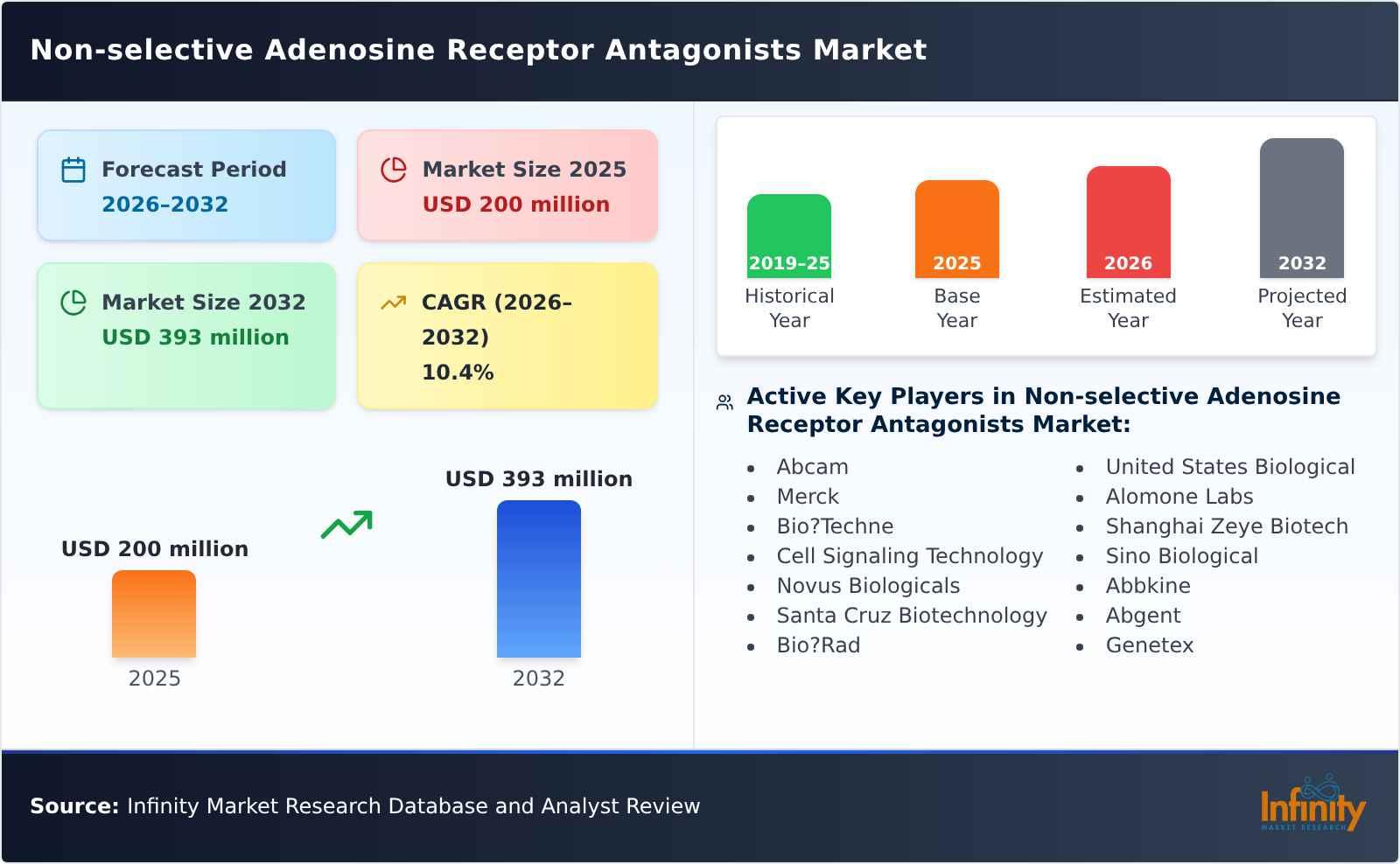 Non-selective Adenosine Receptor Antagonists Market

Forecast Period
2026-2032

Market Size 2025
USD 200 million

Market Size 2032
USD 393 million

CAGR (2026-2032)
10.4%

USD 200 million
2025

USD 393 million
2032

2019-25
Historical Year

2025
Base Year

2026
Estimated Year

2032
Projected Year

Active Key Players in Non-selective Adenosine Receptor Antagonists Market:

- Abcam
- Merck
- Bio?Techne
- Cell Signaling Technology
- Novus Biologicals
- Santa Cruz Biotechnology
- Bio?Rad

- United States Biological
- Alomone Labs
- Shanghai Zeye Biotech
- Sino Biological
- Abbkine
- Abgent
- Genetex

Source: Infinity Market Research Database and Analyst Review

Infinity
MARKET RESEARCH